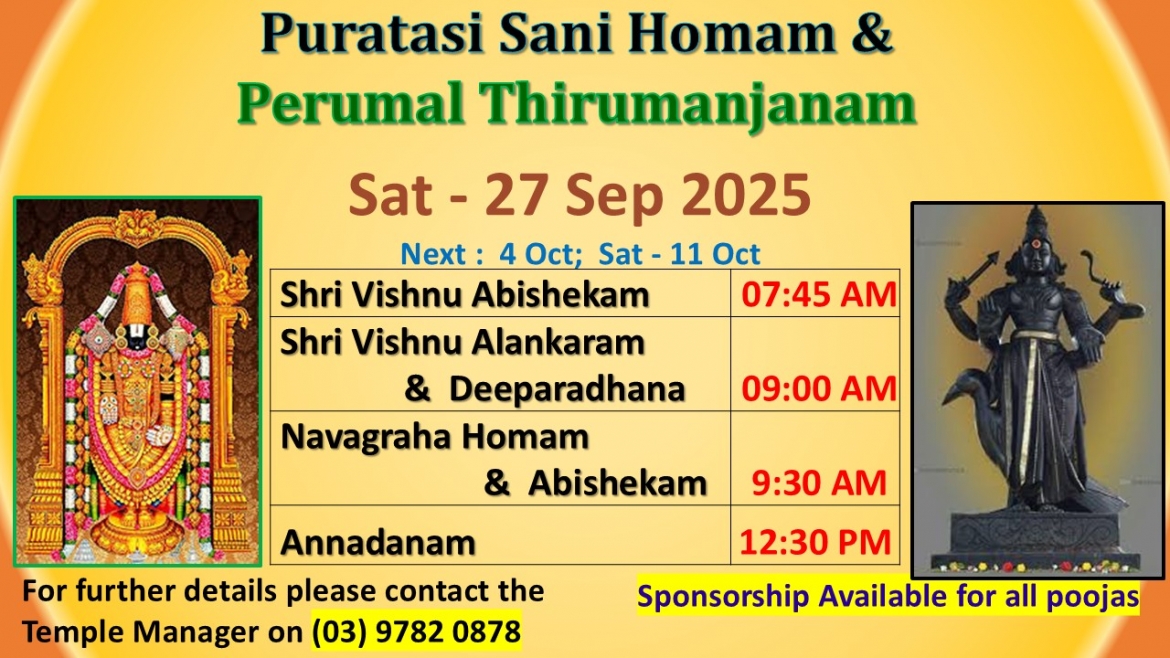 Puratasi Sani Homam &
Perumal Thirumanjanam

Sat - 27 Sep 2025

Next : 4 Oct; Sat - 11 Oct

| Shri Vishnu Abishekam | 07:45 AM |
|---|---|
| Shri Vishnu Alankaram & Deeparadhana | 09:00 AM |
| Navagraha Homam & Abishekam | 9:30 AM |
| Annadanam | 12:30 PM |

For further details please contact the Temple Manager on (03) 9782 0878

Sponsorship Available for all poojas